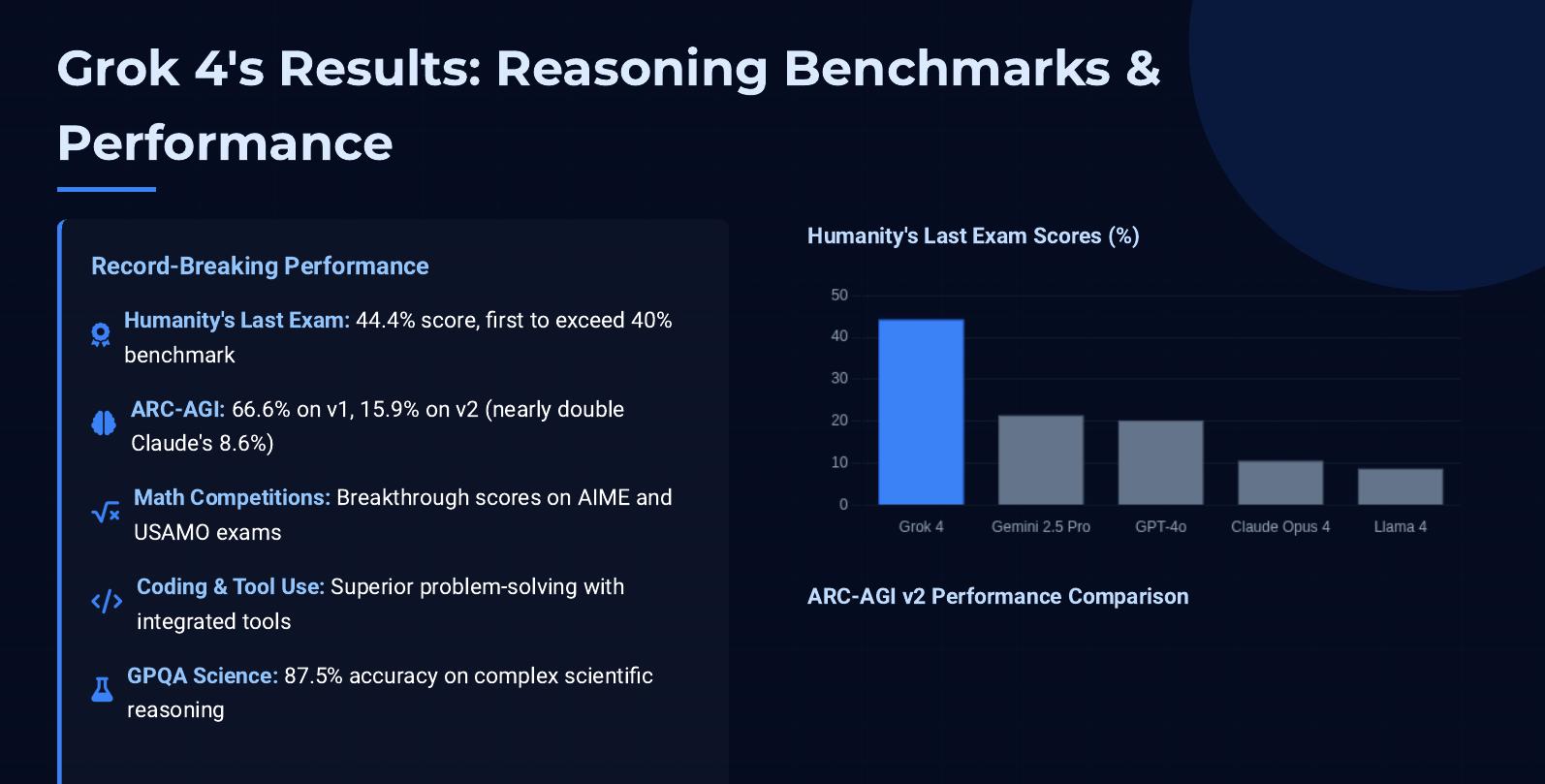 Grok 4's Results: Reasoning Benchmarks & Performance

Record-Breaking Performance

Humanity's Last Exam: 44.4% score, first to exceed 40% benchmark

ARC-AGI: 66.6% on v1, 15.9% on v2 (nearly double Claude's 8.6%)

Math Competitions: Breakthrough scores on AIME and USAMO exams

Coding & Tool Use: Superior problem-solving with integrated tools

GPQA Science: 87.5% accuracy on complex scientific reasoning

Humanity's Last Exam Scores (%)

50
40
30
20
10
0

Grok 4
Gemini 2.5 Pro
GPT-4o
Claude Opus 4
Llama 4

ARC-AGI v2 Performance Comparison